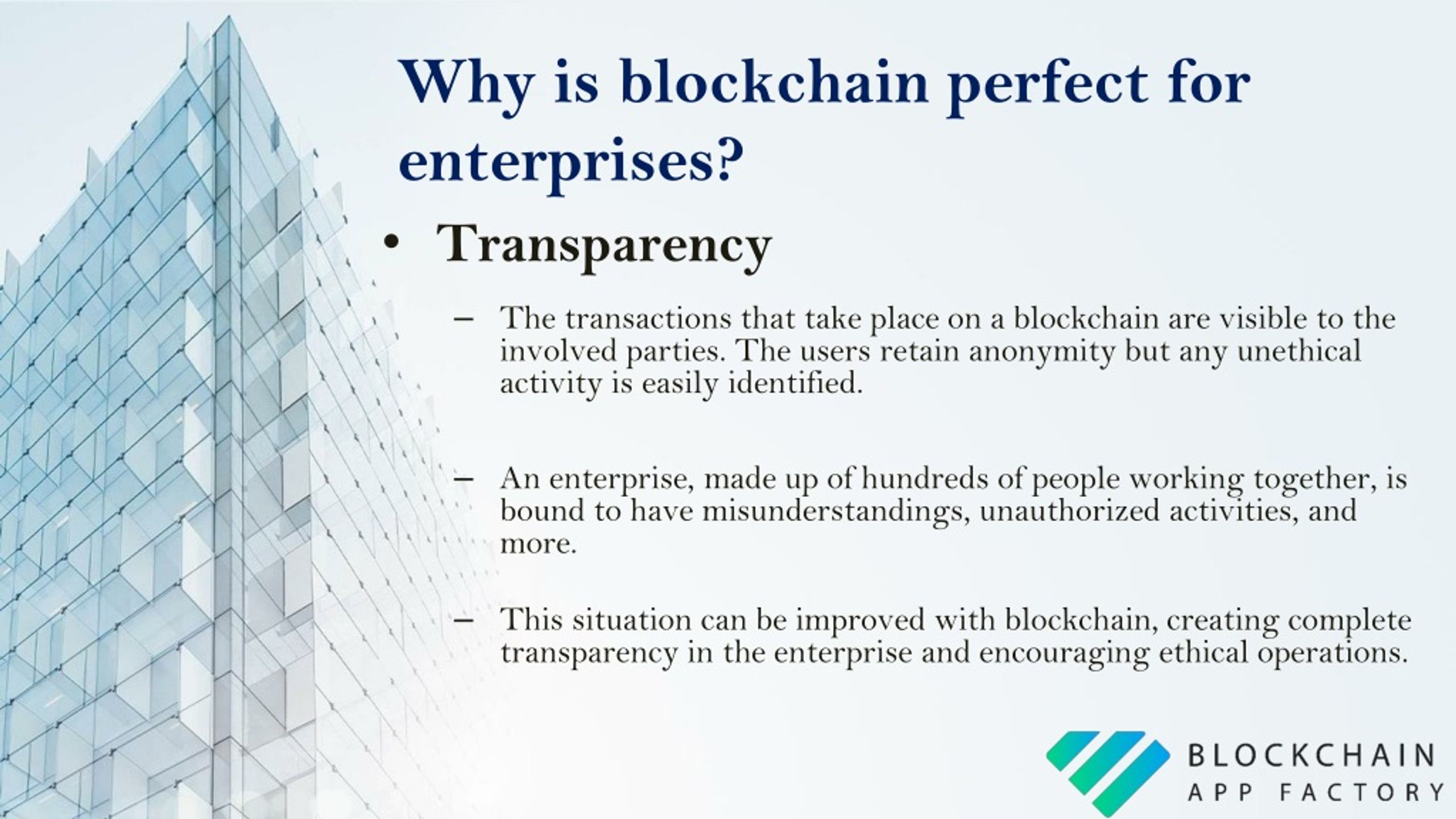 Why is blockchain perfect for enterprises?

• Transparency

– The transactions that take place on a blockchain are visible to the involved parties. The users retain anonymity but any unethical activity is easily identified.

– An enterprise, made up of hundreds of people working together, is bound to have misunderstandings, unauthorized activities, and more.

– This situation can be improved with blockchain, creating complete transparency in the enterprise and encouraging ethical operations.

BLOCKCHAIN
APP FACTORY